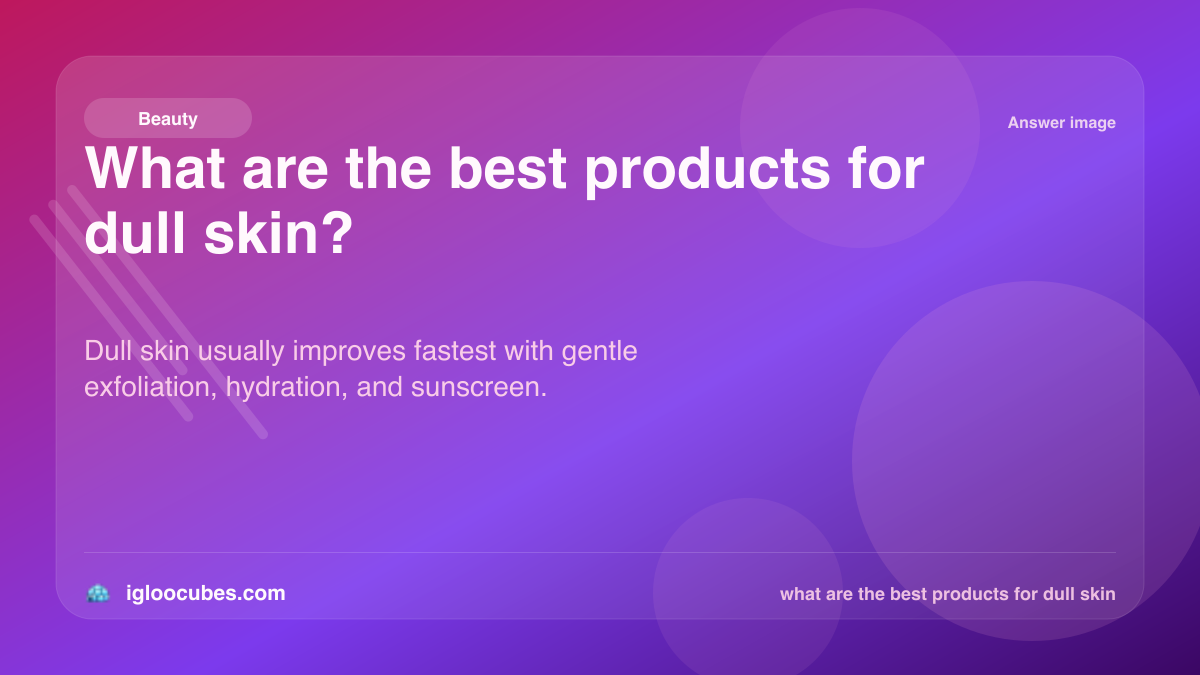 Beauty

Answer image

What are the best products for dull skin?

Dull skin usually improves fastest with gentle exfoliation, hydration, and sunscreen.

igloocubes.com

what are the best products for dull skin